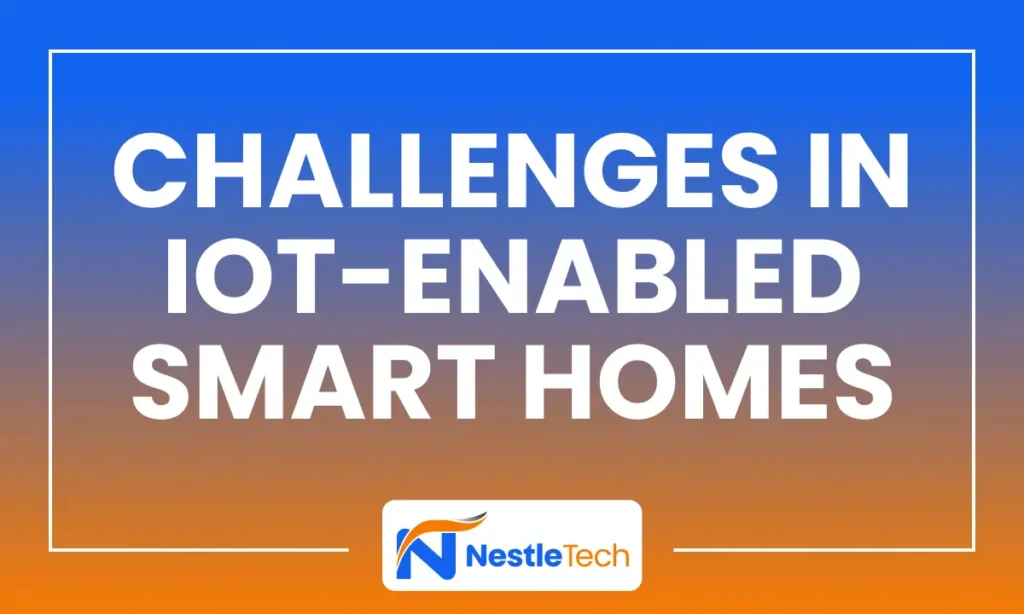 CHALLENGES IN IOT-ENABLED SMART HOMES

NestleTech